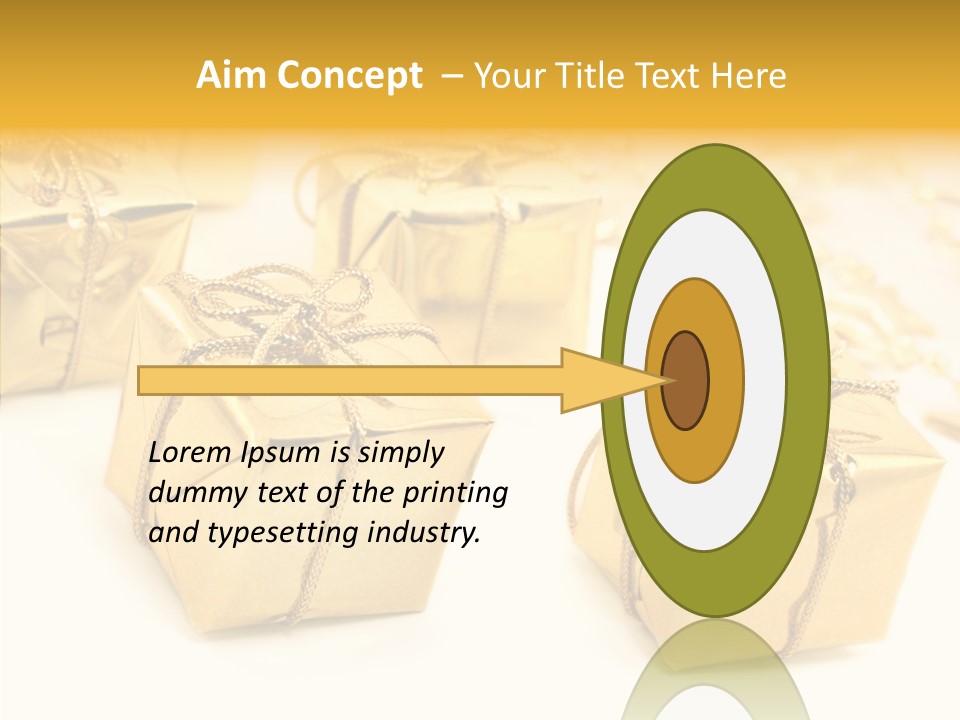 Aim Concept – Your Title Text Here

Lorem Ipsum is simply dummy text of the printing and typesetting industry.